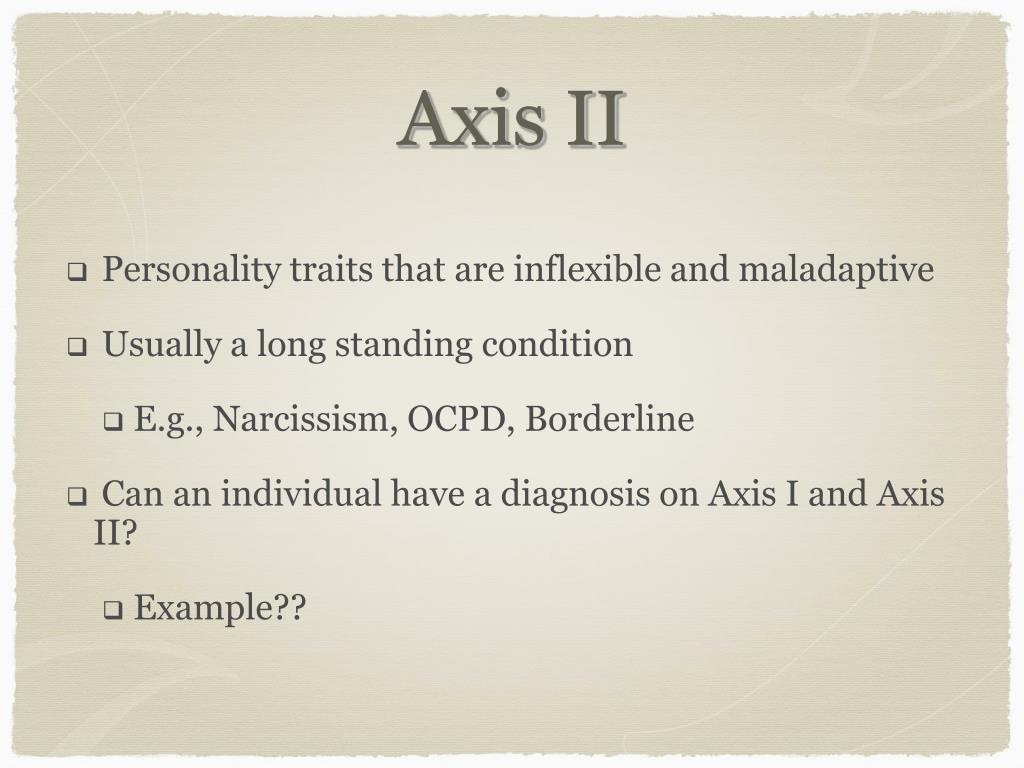 Axis II

❑ Personality traits that are inflexible and maladaptive

❑ Usually a long standing condition

❑ E.g., Narcissism, OCPD, Borderline

❑ Can an individual have a diagnosis on Axis I and Axis II?

❑ Example??